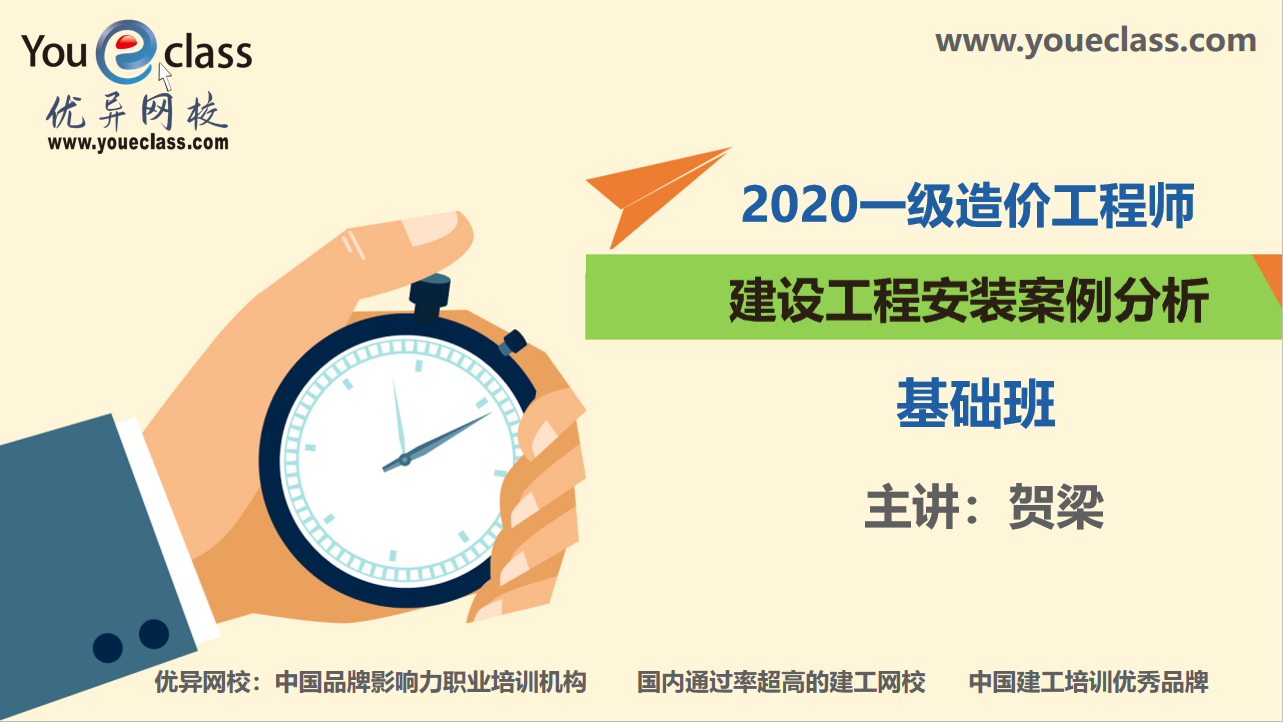 You e class
优异网校
www.youeclass.com

www.youeclass.com

2020一级造价工程师

建设工程安装案例分析

基础班

主讲：贺梁

优异网校：中国品牌影响力职业培训机构　国内通过率超高的建工网校　中国建工培训优秀品牌